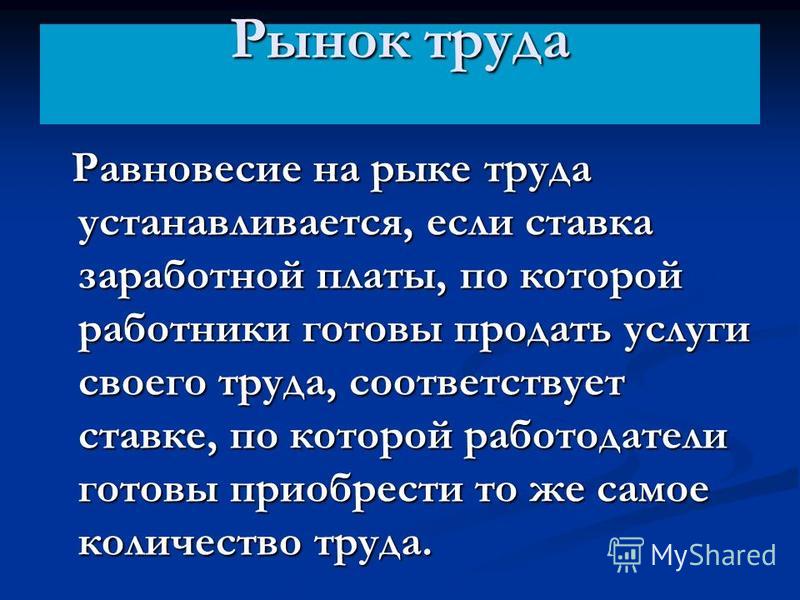 Рынок труда

Равновесие на рыке труда устанавливается, если ставка заработной платы, по которой работники готовы продать услуги своего труда, соответствует ставке, по которой работодатели готовы приобрести то же самое количество труда.

MyShared